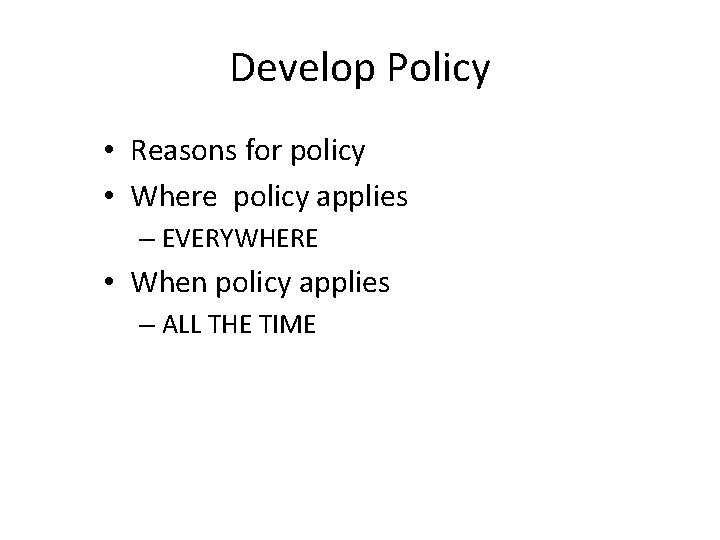 Develop Policy

• Reasons for policy
• Where policy applies
– EVERYWHERE
• When policy applies
– ALL THE TIME